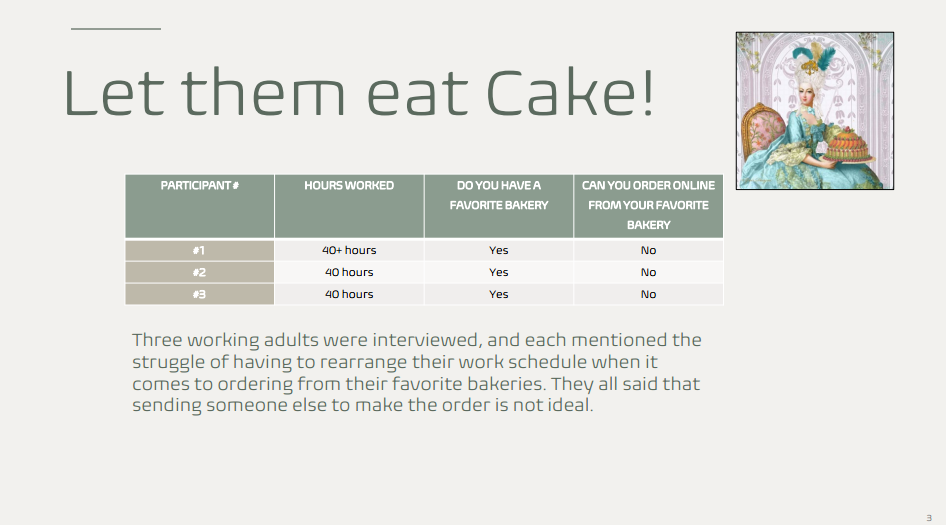 Let them eat Cake!

| PARTICIPANT # | HOURS WORKED | DO YOU HAVE A FAVORITE BAKERY | CAN YOU ORDER ONLINE FROM YOUR FAVORITE BAKERY |
|---|---|---|---|
| #1 | 40+ hours | Yes | No |
| #2 | 40 hours | Yes | No |
| #3 | 40 hours | Yes | No |

Three working adults were interviewed, and each mentioned the struggle of having to rearrange their work schedule when it comes to ordering from their favorite bakeries. They all said that sending someone else to make the order is not ideal.

3